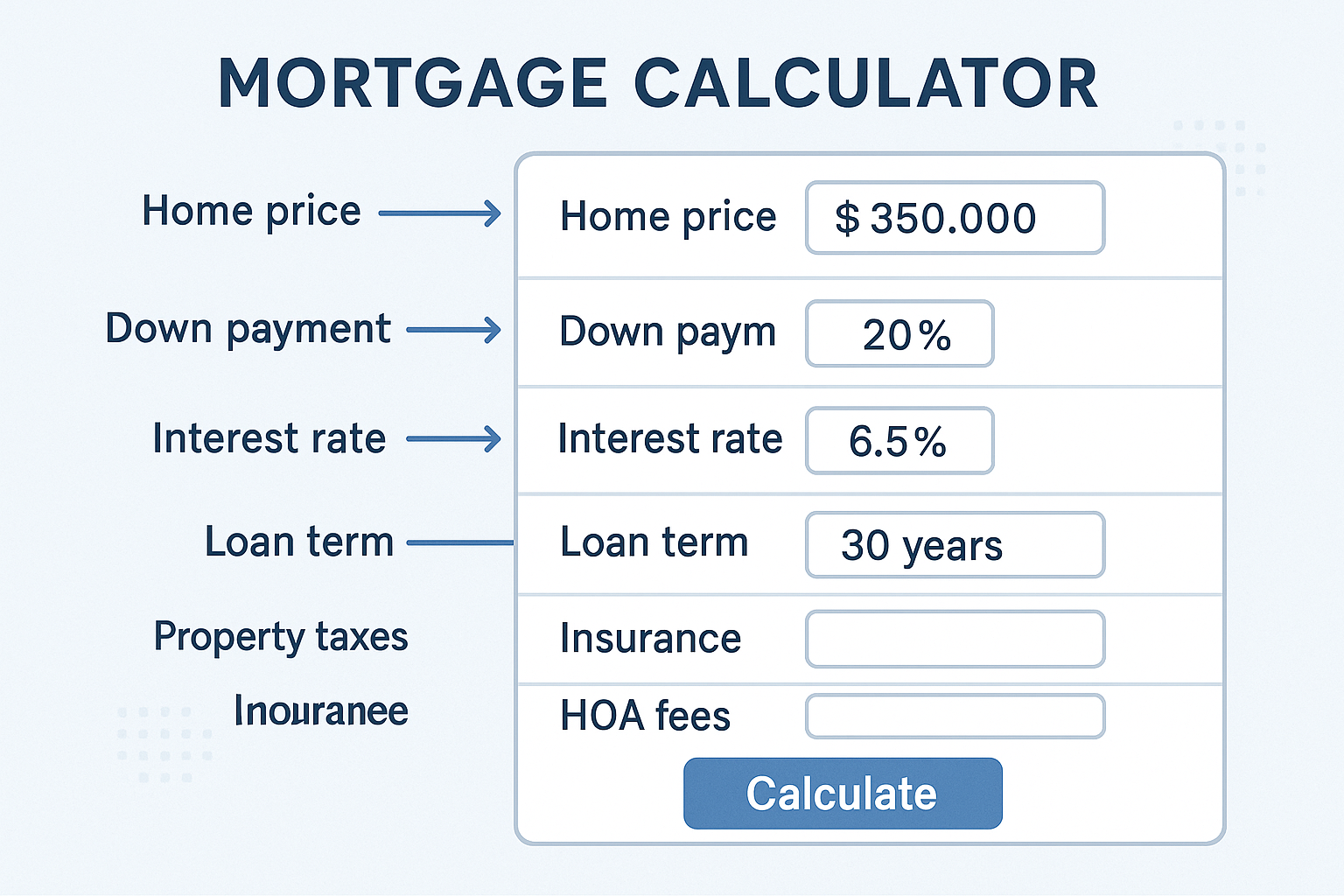 MORTGAGE CALCULATOR

Home price

Down payment

Interest rate

Loan term

Property taxes

Inouranee

Home price $ 350.000

Down paym 20%

Interest rate 6.5%

Loan term 30 years

Insurance

HOA fees

Calculate